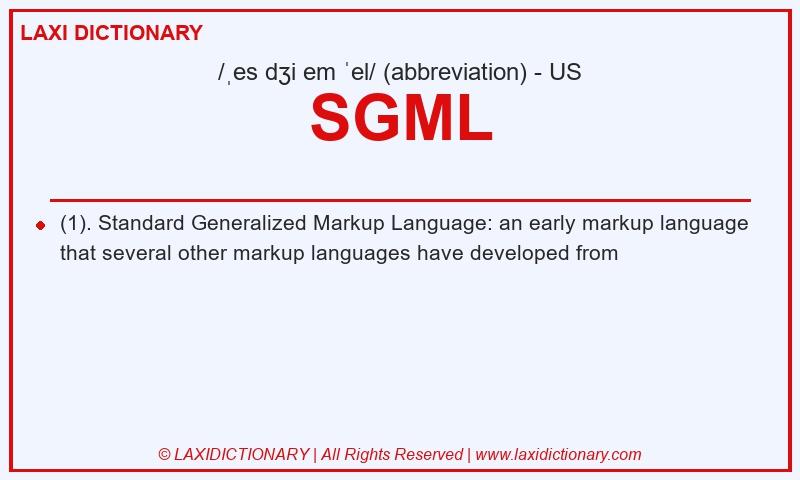 LAXI DICTIONARY

/ˌes dʒi em ˈel/ (abbreviation) - US

SGML

(1). Standard Generalized Markup Language: an early markup language that several other markup languages have developed from

© LAXIDICTIONARY | All Rights Reserved | www.laxidictionary.com